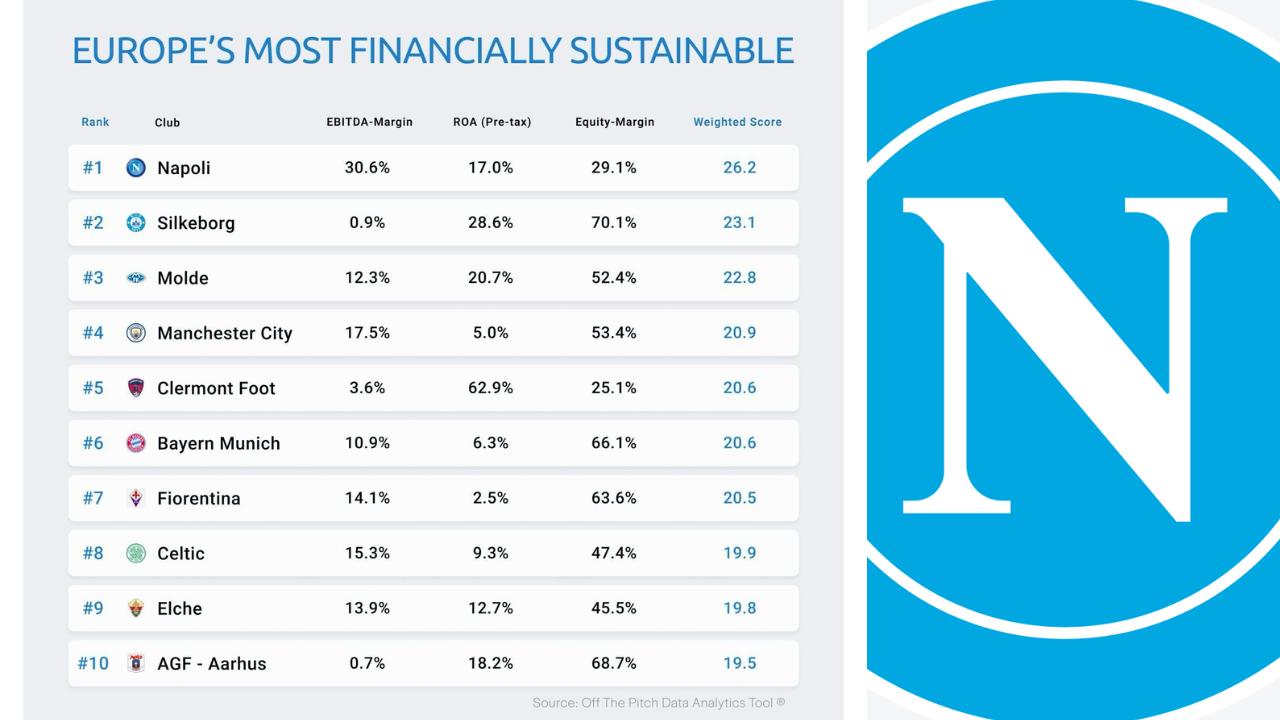 EUROPE'S MOST FINANCIALLY SUSTAINABLE

| Rank | Club | EBITDA-Margin | ROA (Pre-tax) | Equity-Margin | Weighted Score |
|---|---|---|---|---|---|
| #1 | Napoli | 30.6% | 17.0% | 29.1% | 26.2 |
| #2 | Silkeborg | 0.9% | 28.6% | 70.1% | 23.1 |
| #3 | Molde | 12.3% | 20.7% | 52.4% | 22.8 |
| #4 | Manchester City | 17.5% | 5.0% | 53.4% | 20.9 |
| #5 | Clermont Foot | 3.6% | 62.9% | 25.1% | 20.6 |
| #6 | Bayern Munich | 10.9% | 6.3% | 66.1% | 20.6 |
| #7 | Fiorentina | 14.1% | 2.5% | 63.6% | 20.5 |
| #8 | Celtic | 15.3% | 9.3% | 47.4% | 19.9 |
| #9 | Elche | 13.9% | 12.7% | 45.5% | 19.8 |
| #10 | AGF - Aarhus | 0.7% | 18.2% | 68.7% | 19.5 |

Source: Off The Pitch Data Analytics Tool ®

N